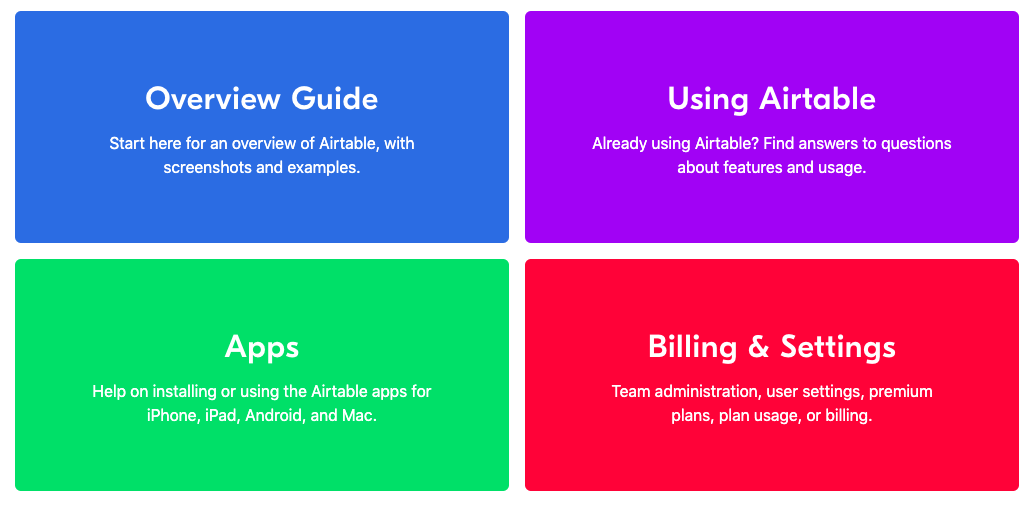 Overview Guide

Start here for an overview of Airtable, with screenshots and examples.

Using Airtable

Already using Airtable? Find answers to questions about features and usage.

Apps

Help on installing or using the Airtable apps for iPhone, iPad, Android, and Mac.

Billing & Settings

Team administration, user settings, premium plans, plan usage, or billing.